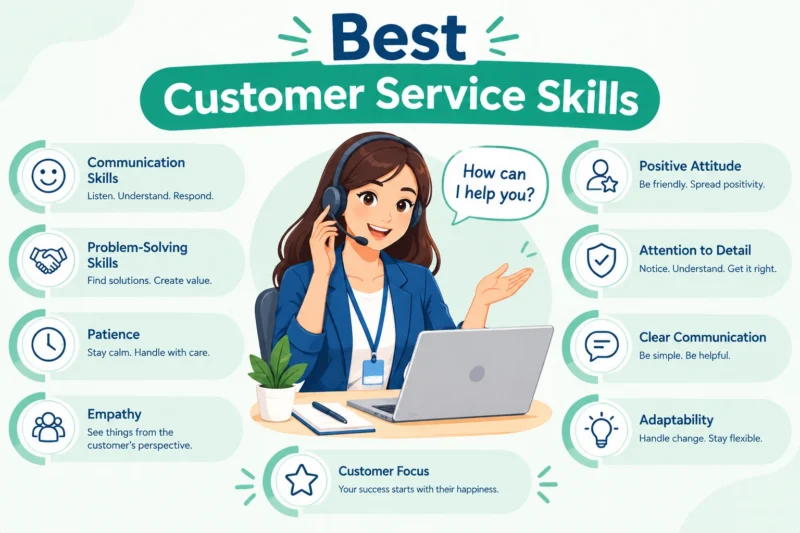 Best
Customer Service Skills

Communication Skills
Listen. Understand. Respond.

Problem-Solving Skills
Find solutions. Create value.

Patience
Stay calm. Handle with care.

Empathy
See things from the customer's perspective.

How can I help you?

Positive Attitude
Be friendly. Spread positivity.

Attention to Detail
Notice. Understand. Get it right.

Clear Communication
Be simple. Be helpful.

Adaptability
Handle change. Stay flexible.

Customer Focus
Your success starts with their happiness.